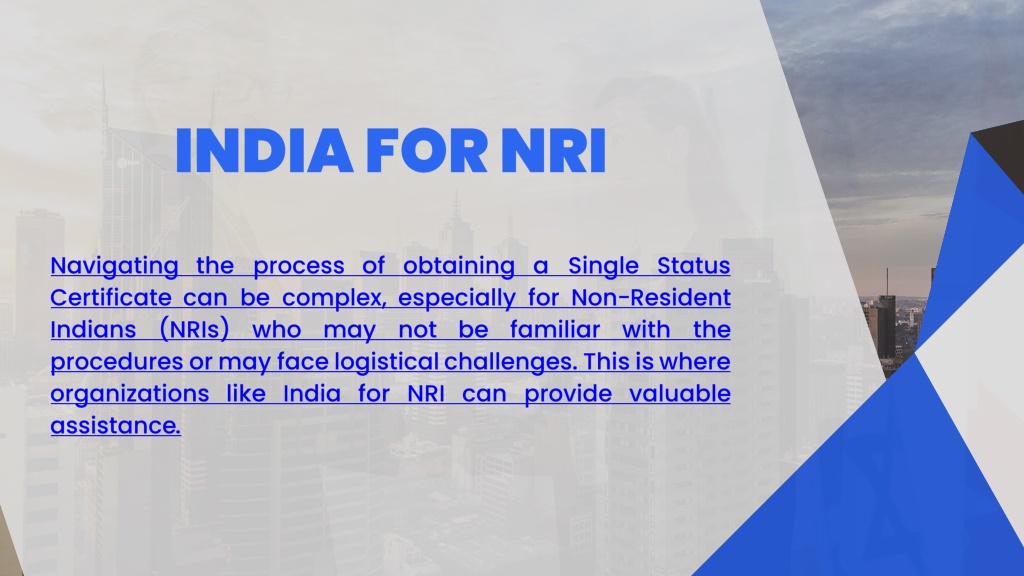 INDIA FOR NRI

Navigating the process of obtaining a Single Status Certificate can be complex, especially for Non-Resident Indians (NRIs) who may not be familiar with the procedures or may face logistical challenges. This is where organizations like India for NRI can provide valuable assistance.